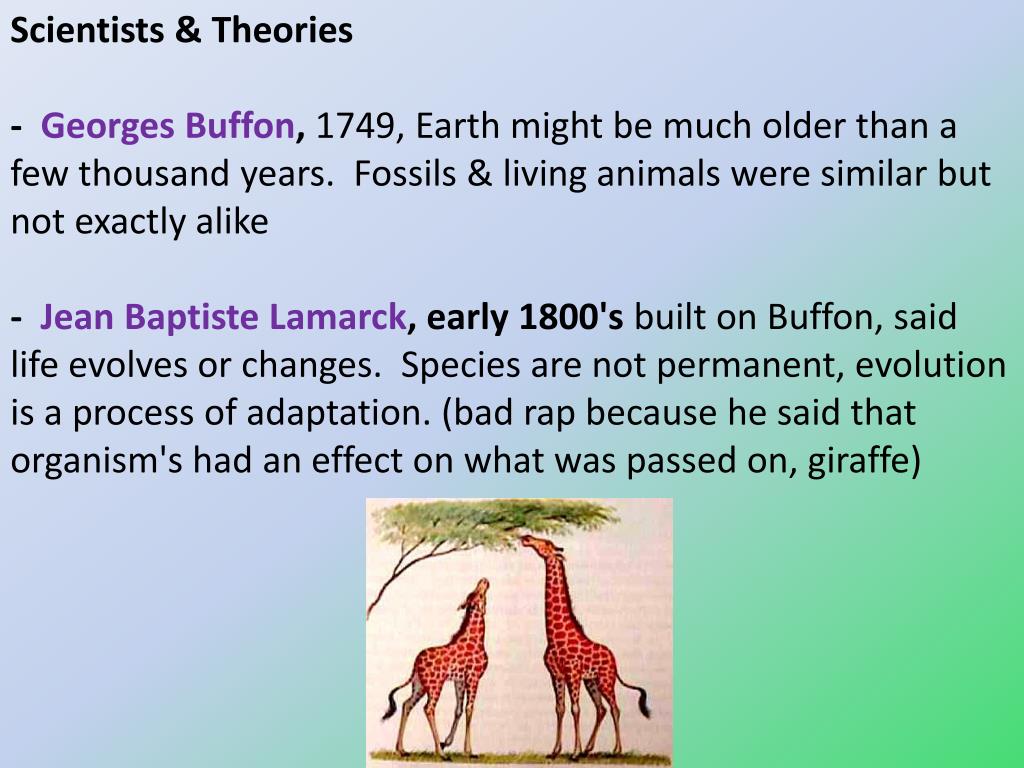 Scientists & Theories

- Georges Buffon, 1749, Earth might be much older than a few thousand years. Fossils & living animals were similar but not exactly alike

- Jean Baptiste Lamarck, early 1800's built on Buffon, said life evolves or changes. Species are not permanent, evolution is a process of adaptation. (bad rap because he said that organism's had an effect on what was passed on, giraffe)